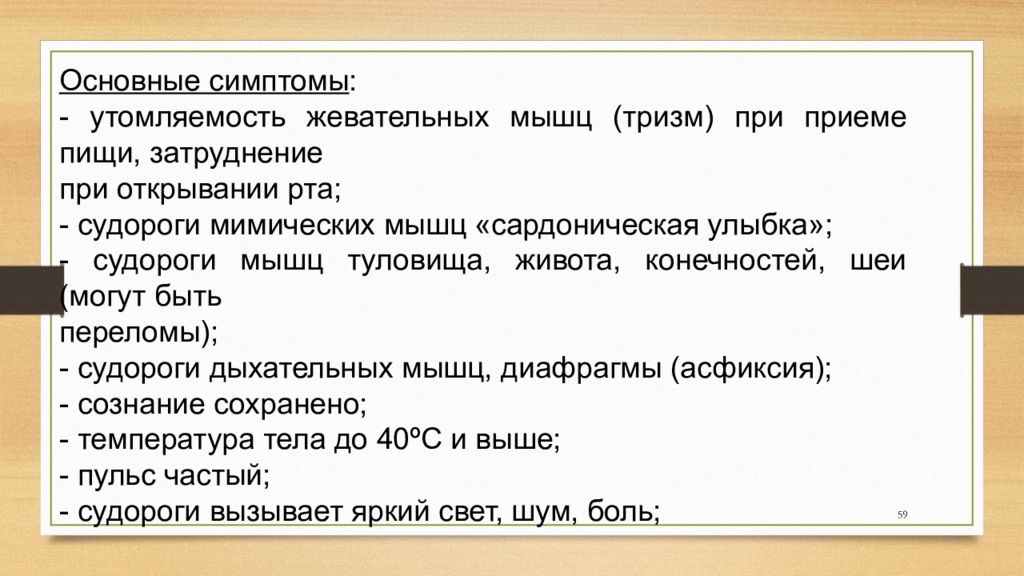 Основные симптомы:
- утомляемость жевательных мышц (тризм) при приеме пищи, затруднение
при открывании рта;
- судороги мимических мышц «сардоническая улыбка»;
- судороги мышц туловища, живота, конечностей, шеи (могут быть
переломы);
- судороги дыхательных мышц, диафрагмы (асфиксия);
- сознание сохранено;
- температура тела до 40ºС и выше;
- пульс частый;
- судороги вызывает яркий свет, шум, боль;

59